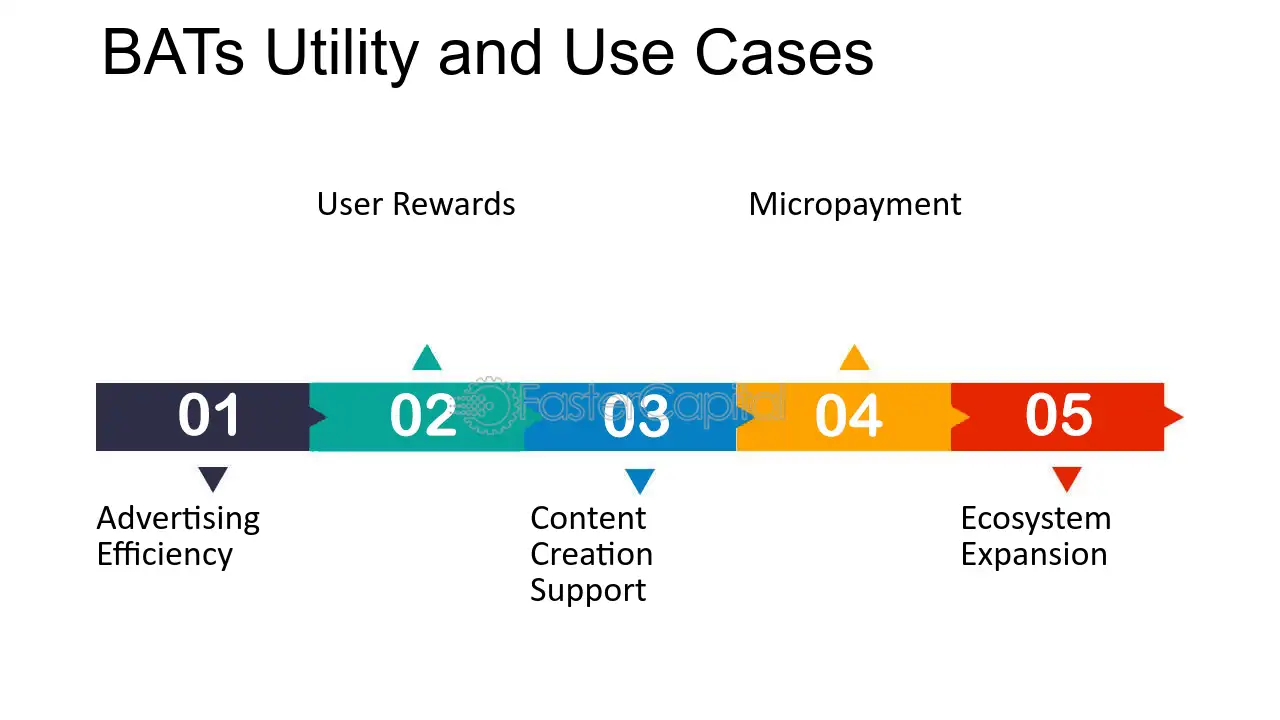 BATs Utility and Use Cases

User Rewards

Micropayment

01

02

03

04

05

Advertising
Efficiency

Content
Creation
Support

Ecosystem
Expansion

FasterCapital